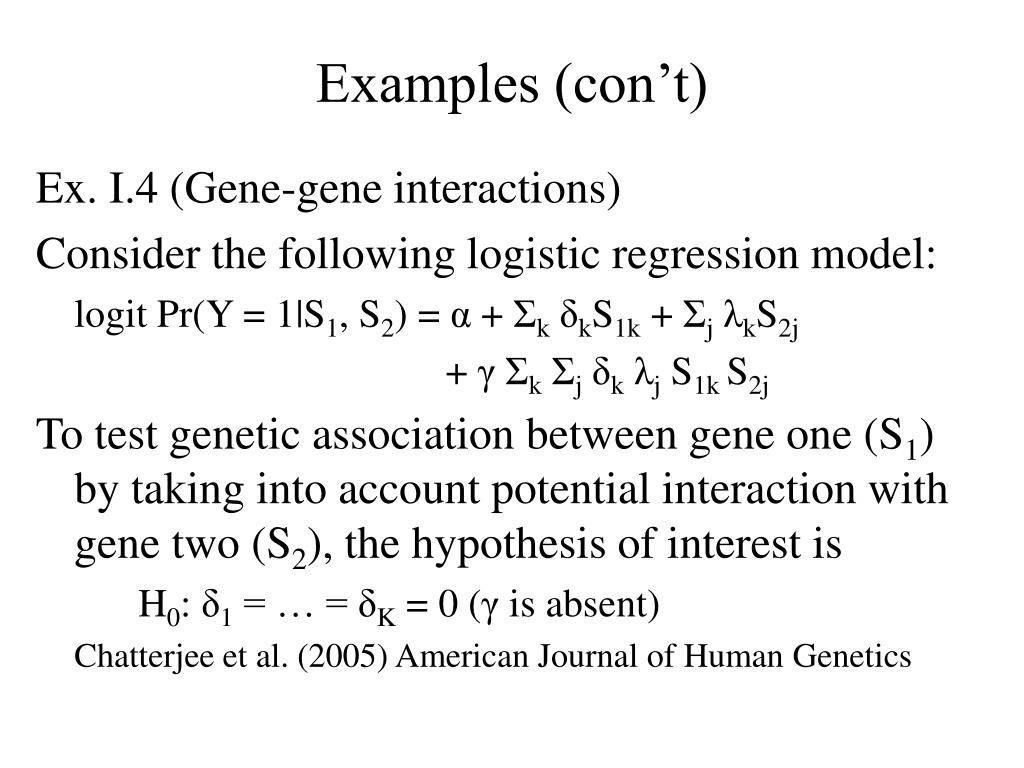 Examples (con’t)

Ex. I.4 (Gene-gene interactions)

Consider the following logistic regression model:

logit $Pr(Y = 1|S_1, S_2) = \alpha + \Sigma_k \delta_k S_{1k} + \Sigma_j \lambda_k S_{2j}$
$+ \gamma \Sigma_k \Sigma_j \delta_k \lambda_j S_{1k} S_{2j}$

To test genetic association between gene one ($S_1$) by taking into account potential interaction with gene two ($S_2$), the hypothesis of interest is

$H_0$: $\delta_1 = \ldots = \delta_K = 0$ ($\gamma$ is absent)

Chatterjee et al. (2005) American Journal of Human Genetics